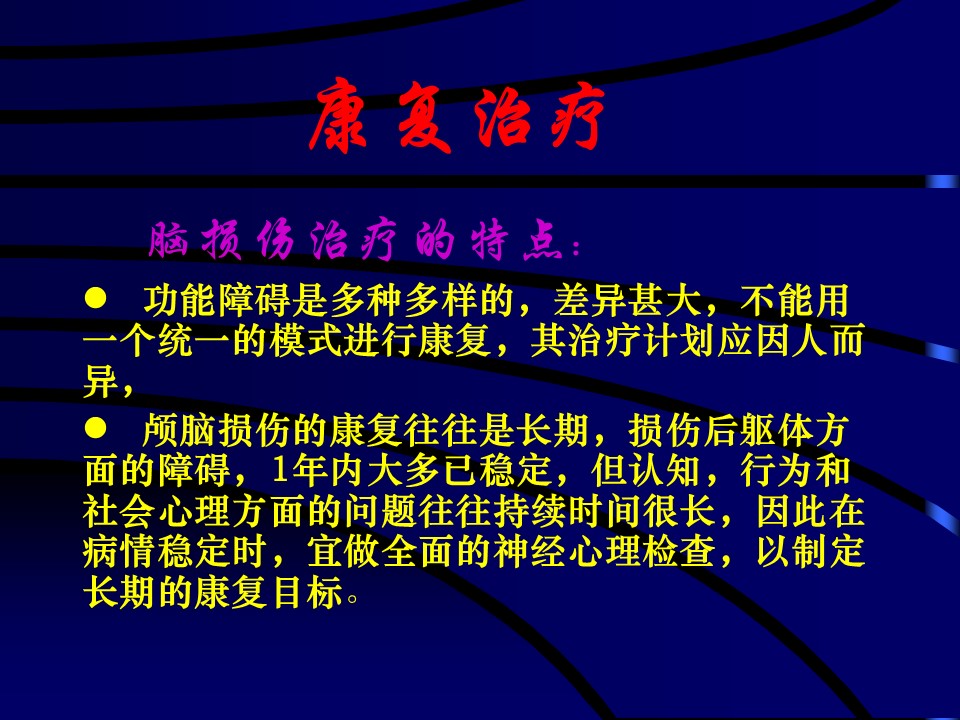 康复治疗

脑损伤治疗的特点：

● 功能障碍是多种多样的，差异甚大，不能用一个统一的模式进行康复，其治疗计划应因人而异，

● 颅脑损伤的康复往往是长期，损伤后躯体方面的障碍，1年内大多已稳定，但认知，行为和社会心理方面的问题往往持续时间很长，因此在病情稳定时，宜做全面的神经心理检查，以制定长期的康复目标。